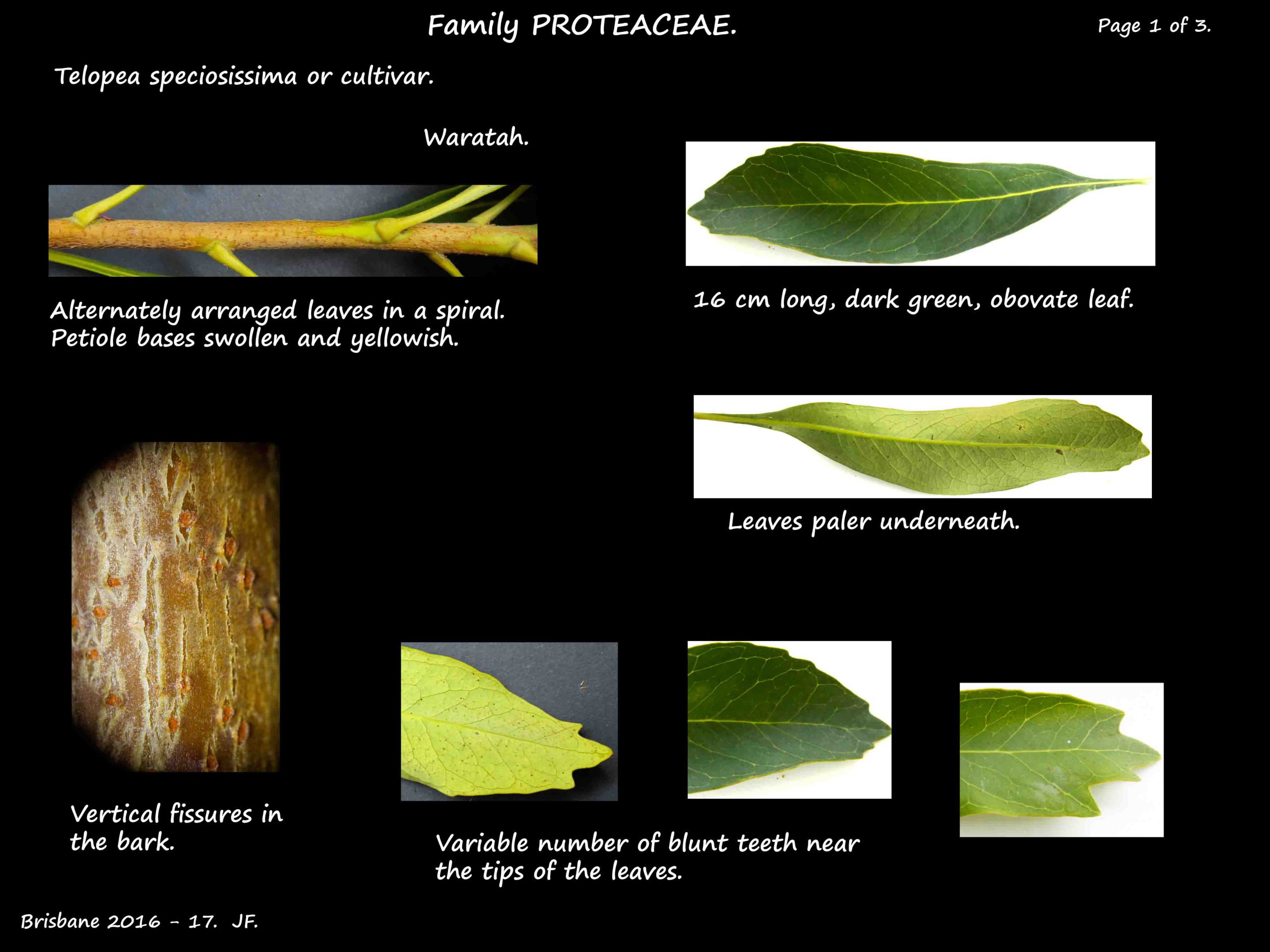 Family PROTEACEAE.

Page 1 of 3.

Telopea speciosissima or cultivar.

Waratah.

Alternately arranged leaves in a spiral. Petiole bases swollen and yellowish.

16 cm long, dark green, obovate leaf.

Leaves paler underneath.

Vertical fissures in the bark.

Variable number of blunt teeth near the tips of the leaves.

Brisbane 2016 - 17. JF.